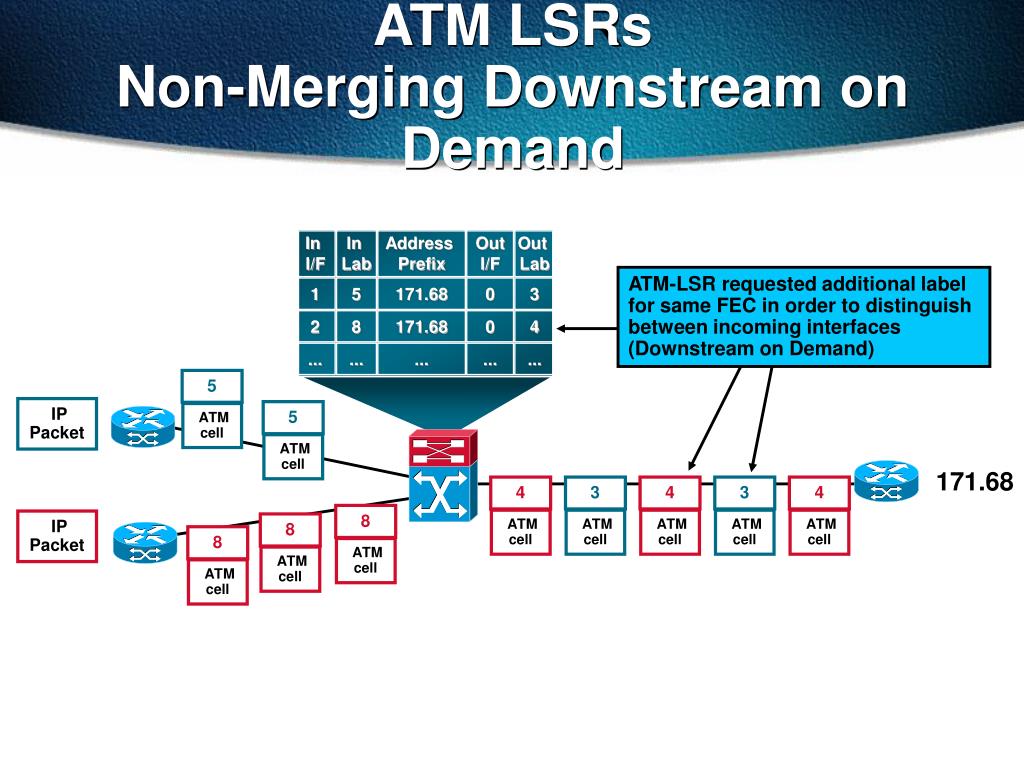 ATM LSRs
Non-Merging Downstream on Demand

| In I/F | In Lab | Address Prefix | Out I/F | Out Lab |
|---|---|---|---|---|
| 1 | 5 | 171.68 | 0 | 3 |
| 2 | 8 | 171.68 | 0 | 4 |
| ... | ... | ... | ... | ... |

ATM-LSR requested additional label for same FEC in order to distinguish between incoming interfaces (Downstream on Demand)

IP Packet

5
ATM cell

5
ATM cell

IP Packet

8
ATM cell

8
ATM cell

8
ATM cell

4
ATM cell

3
ATM cell

4
ATM cell

3
ATM cell

4
ATM cell

171.68